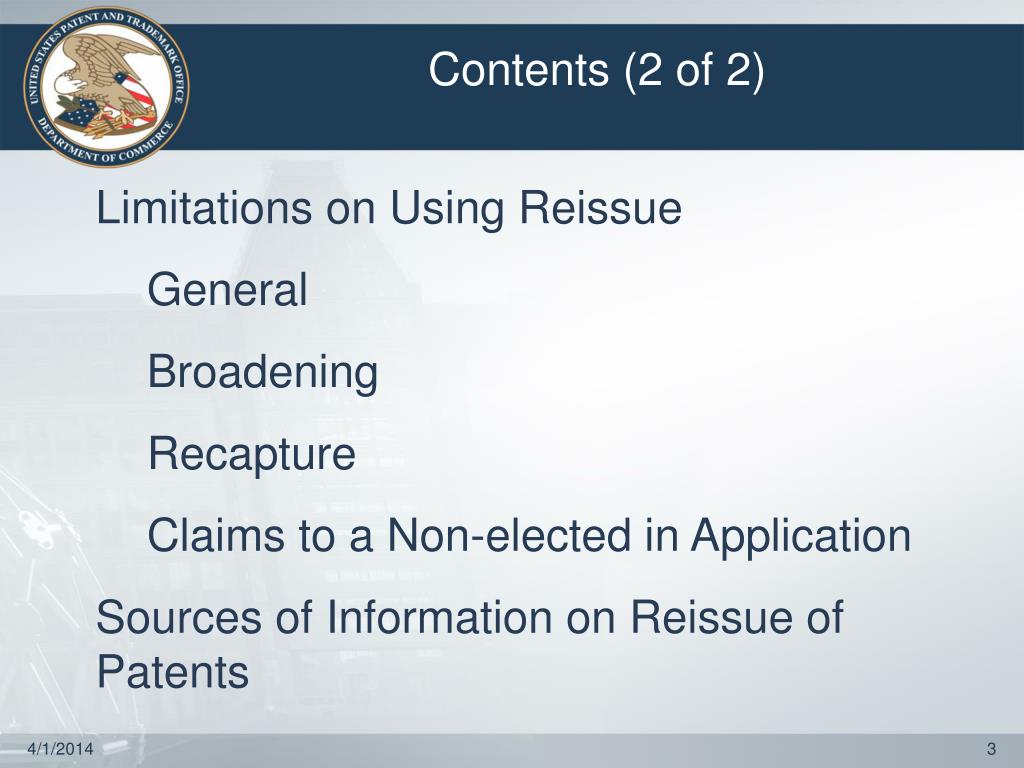 UNITED STATES PATENT AND TRADEMARK OFFICE
DEPARTMENT OF COMMERCE

Contents (2 of 2)

Limitations on Using Reissue

General

Broadening

Recapture

Claims to a Non-elected in Application

Sources of Information on Reissue of Patents

4/1/2014

3